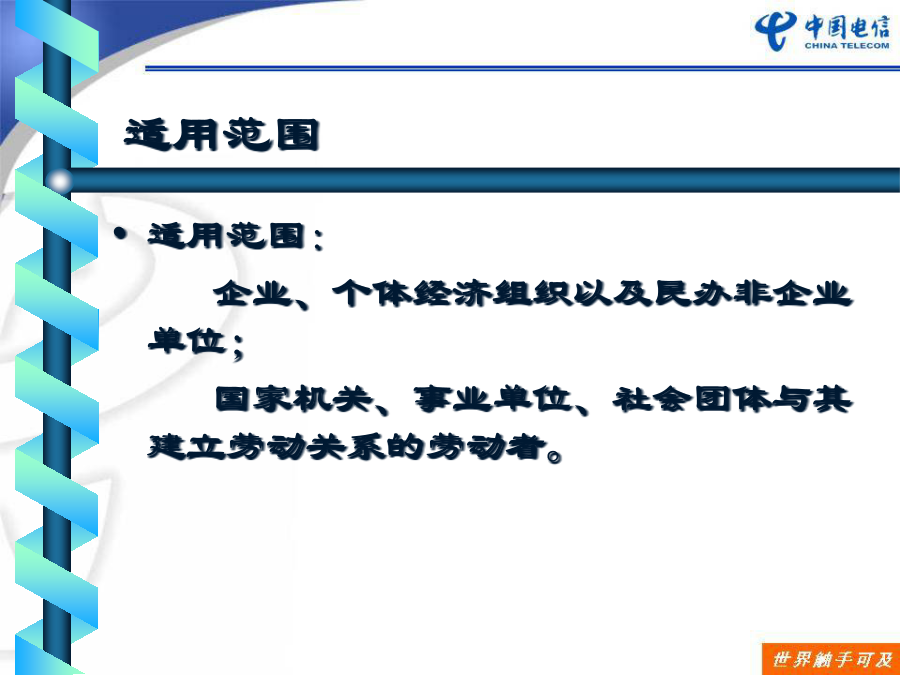 中国电信
CHINA TELECOM

适用范围

• 适用范围：

企业、个体经济组织以及民办非企业单位；

国家机关、事业单位、社会团体与其建立劳动关系的劳动者。

世界触手可及